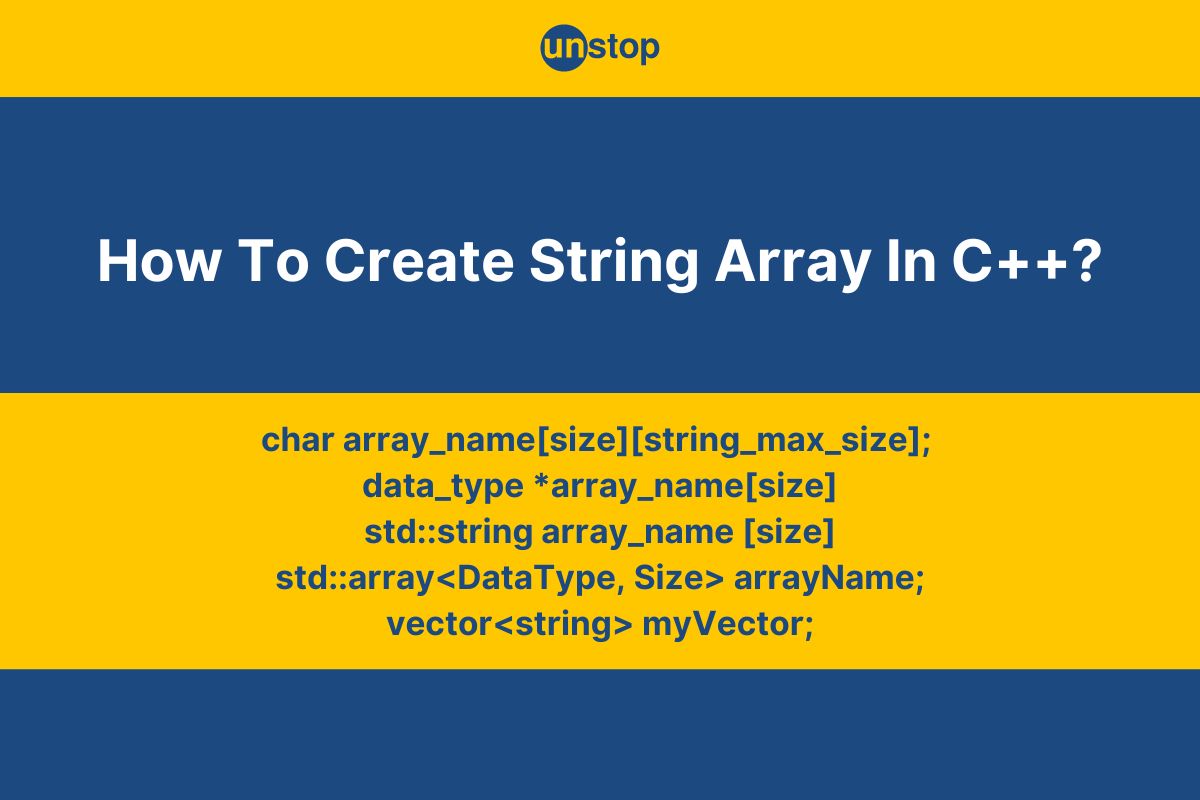 unstop

How To Create String Array In C++?

char array_name[size][string_max_size];
data_type *array_name[size]
std::string array_name [size]
std::array<DataType, Size> arrayName;
vector<string> myVector;